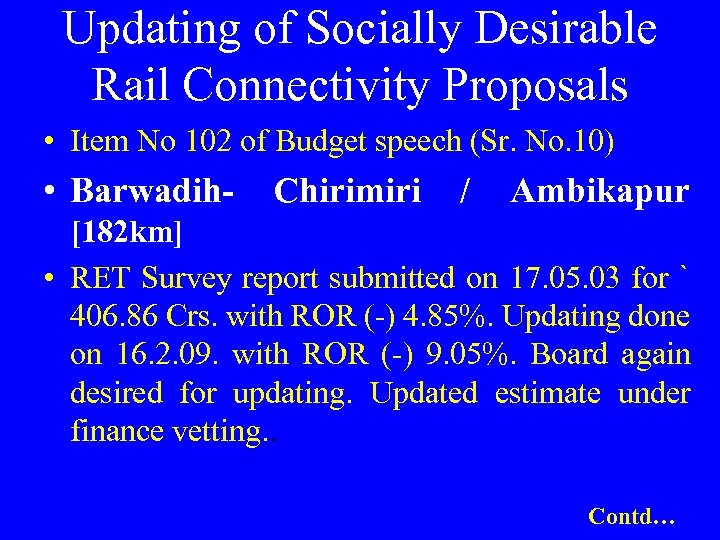 Updating of Socially Desirable Rail Connectivity Proposals

• Item No 102 of Budget speech (Sr. No.10)

• Barwadih- Chirimiri / Ambikapur [182km]

• RET Survey report submitted on 17.05.03 for ` 406.86 Crs. with ROR (-) 4.85%. Updating done on 16.2.09. with ROR (-) 9.05%. Board again desired for updating. Updated estimate under finance vetting..

Contd…